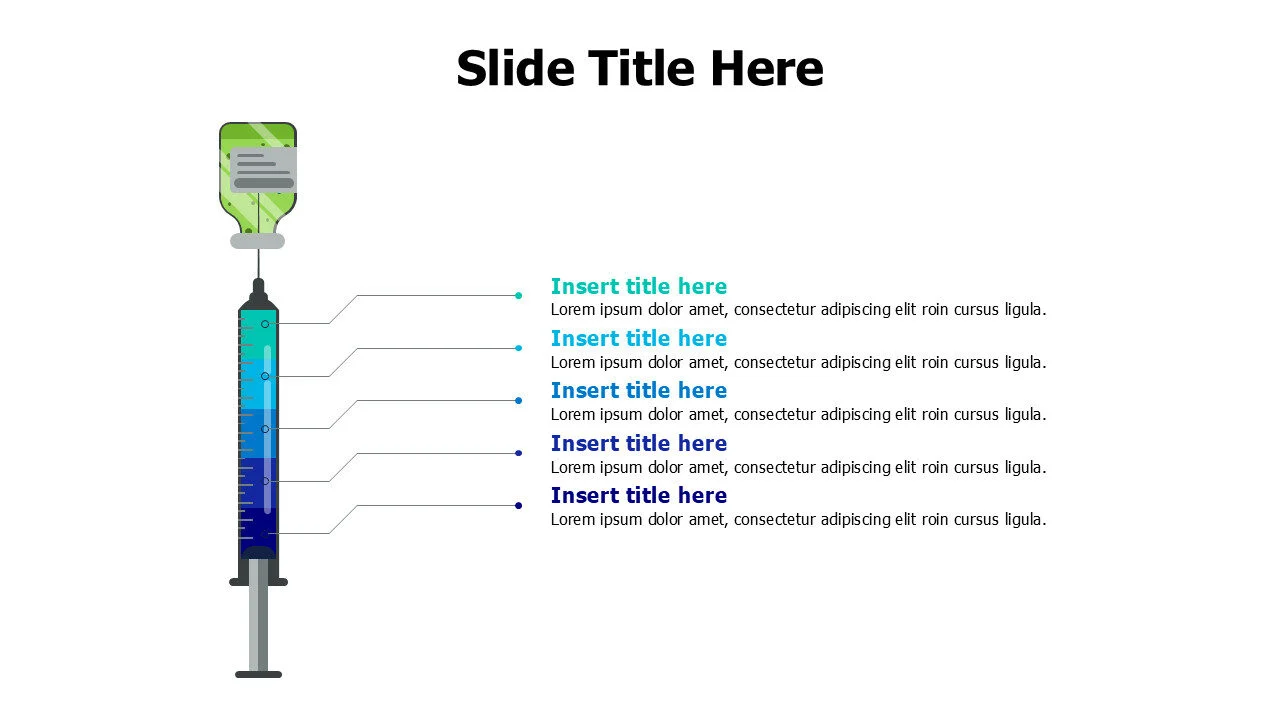 Slide Title Here

Insert title here
Lorem ipsum dolor amet, consectetur adipiscing elit roin cursus ligula.

Insert title here
Lorem ipsum dolor amet, consectetur adipiscing elit roin cursus ligula.

Insert title here
Lorem ipsum dolor amet, consectetur adipiscing elit roin cursus ligula.

Insert title here
Lorem ipsum dolor amet, consectetur adipiscing elit roin cursus ligula.

Insert title here
Lorem ipsum dolor amet, consectetur adipiscing elit roin cursus ligula.